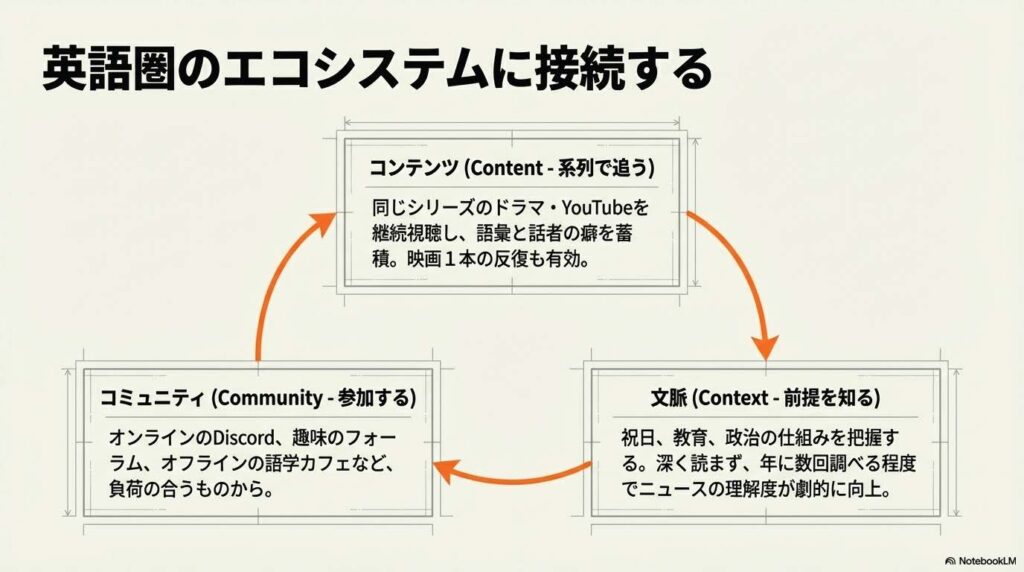 英語圏のエコシステムに接続する

コンテンツ (Content - 系列で追う)

同じシリーズのドラマ・YouTubeを継続視聴し、語彙と話者の癖を蓄積。映画１本の反復も有効。

文脈 (Context - 前提を知る)

祝日、教育、政治の仕組みを把握する。深く読まず、年に数回調べる程度でニュースの理解度が劇的に向上。

コミュニティ (Community - 参加する)

オンラインのDiscord、趣味のフォーラム、オフラインの語学カフェなど、負荷の合うものから。

NotebookLM